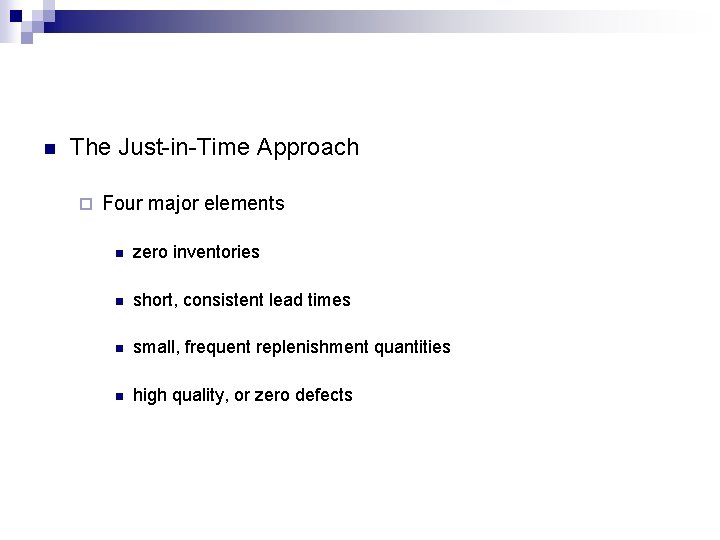 The Just-in-Time Approach

Four major elements

zero inventories

short, consistent lead times

small, frequent replenishment quantities

high quality, or zero defects